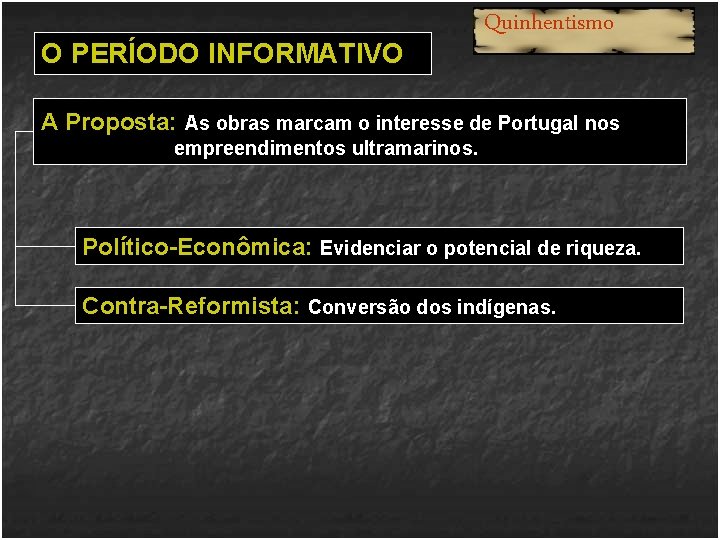 Quinhentismo

O PERÍODO INFORMATIVO

A Proposta: As obras marcam o interesse de Portugal nos empreendimentos ultramarinos.

Político-Econômica: Evidenciar o potencial de riqueza.

Contra-Reformista: Conversão dos indígenas.